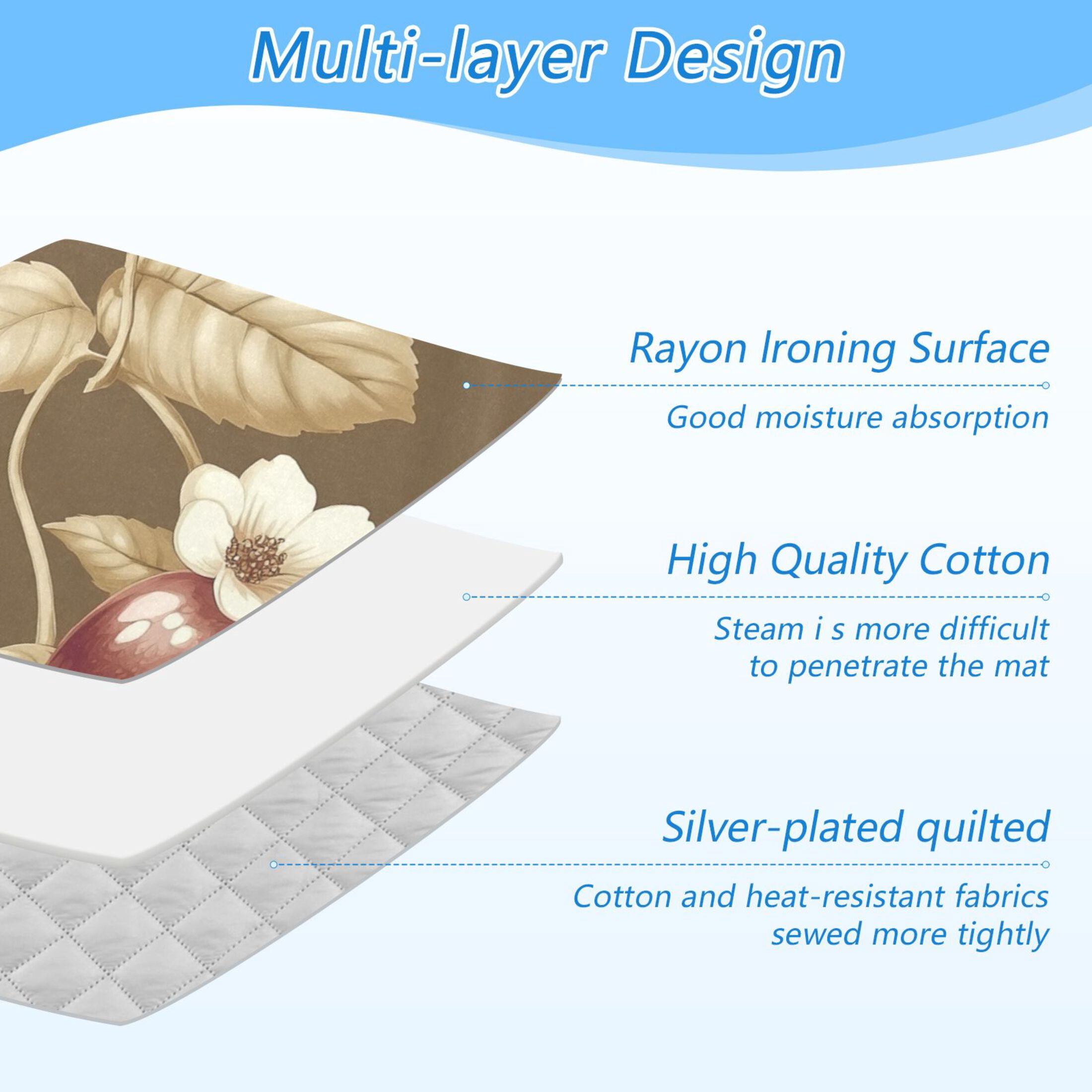 Multi-layer Design

Rayon Ironing Surface

Good moisture absorption

High Quality Cotton

Steam i s more difficult to penetrate the mat

Silver-plated quilted

Cotton and heat-resistant fabrics sewed more tightly